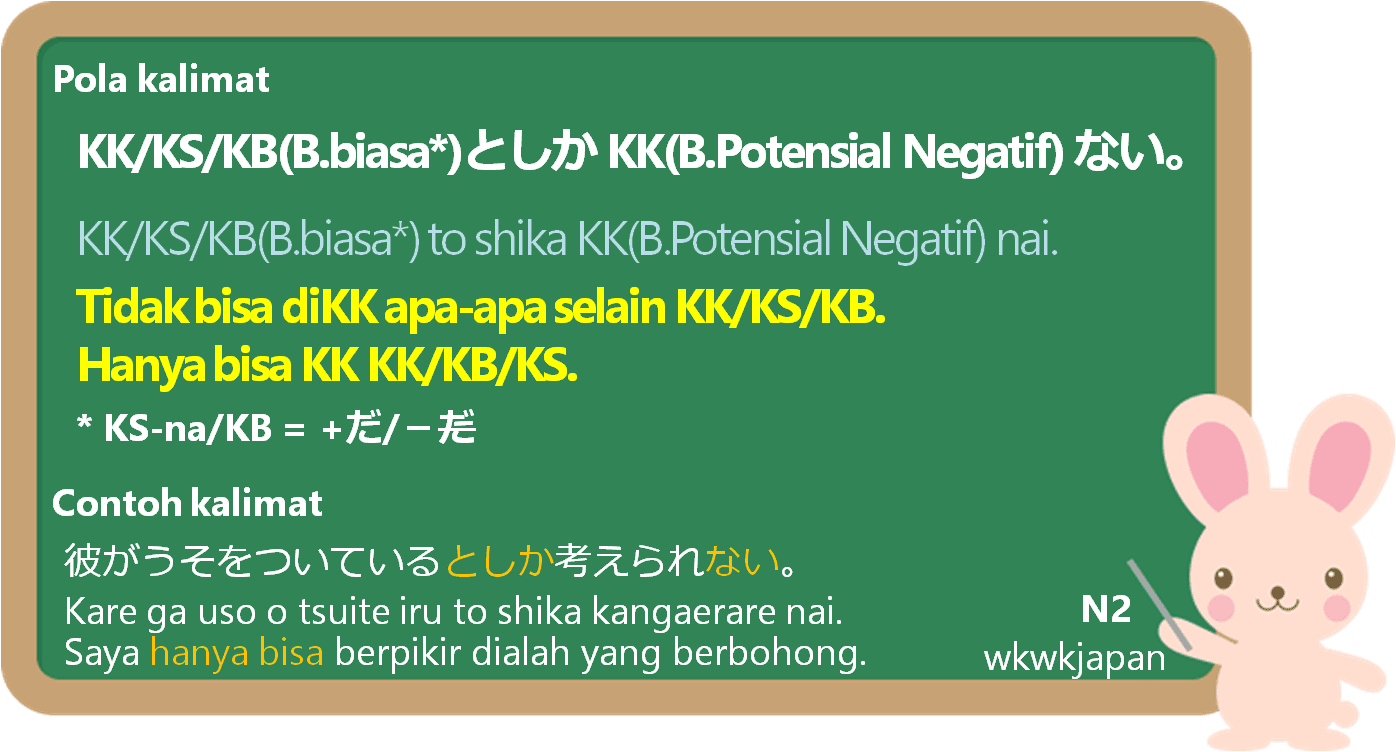 Pola kalimat

KK/KS/KB(B.biasa*)としか KK(B.Potensial Negatif) ない。

KK/KS/KB(B.biasa*) to shika KK(B.Potensial Negatif) nai.

Tidak bisa diKK apa-apa selain KK/KS/KB.
Hanya bisa KK KK/KB/KS.

* KS-na/KB = +だ/−だ

Contoh kalimat

彼がうそをついているとしか考えられない。
Kare ga uso o tsuite iru to shika kangaerare nai.
Saya hanya bisa berpikir dialah yang berbohong.

N2
wkwkjapan